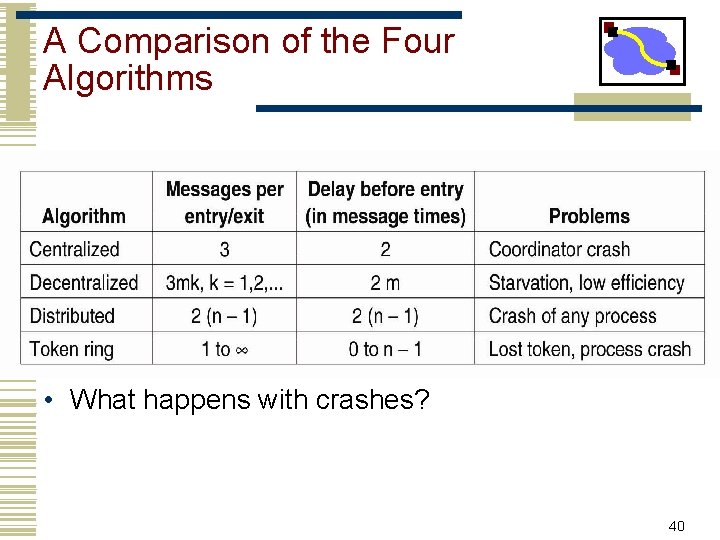 A Comparison of the Four Algorithms

| Algorithm | Messages per entry/exit | Delay before entry (in message times) | Problems |
|---|---|---|---|
| Centralized | 3 | 2 | Coordinator crash |
| Decentralized | 3mk, k = 1,2,... | 2 m | Starvation, low efficiency |
| Distributed | 2 (n – 1) | 2 (n – 1) | Crash of any process |
| Token ring | 1 to $\infty$ | 0 to n – 1 | Lost token, process crash |

• What happens with crashes?

40